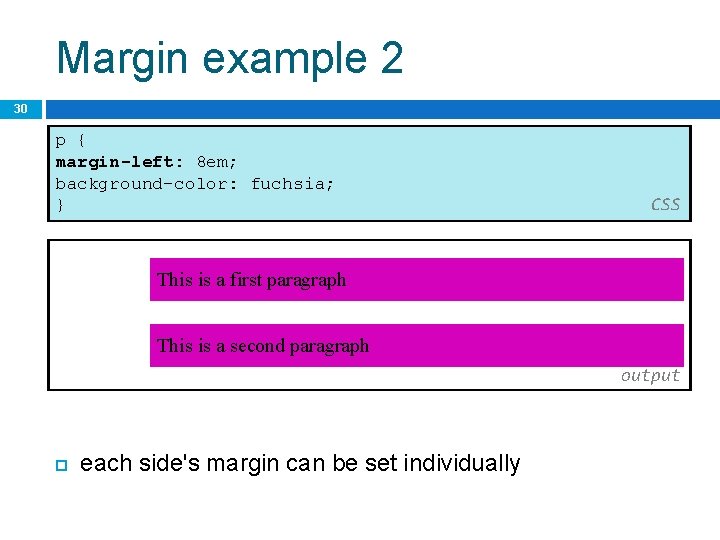 Margin example 2

30

p {
margin-left: 8em;
background-color: fuchsia;
}

CSS

This is a first paragraph

This is a second paragraph

output

each side's margin can be set individually